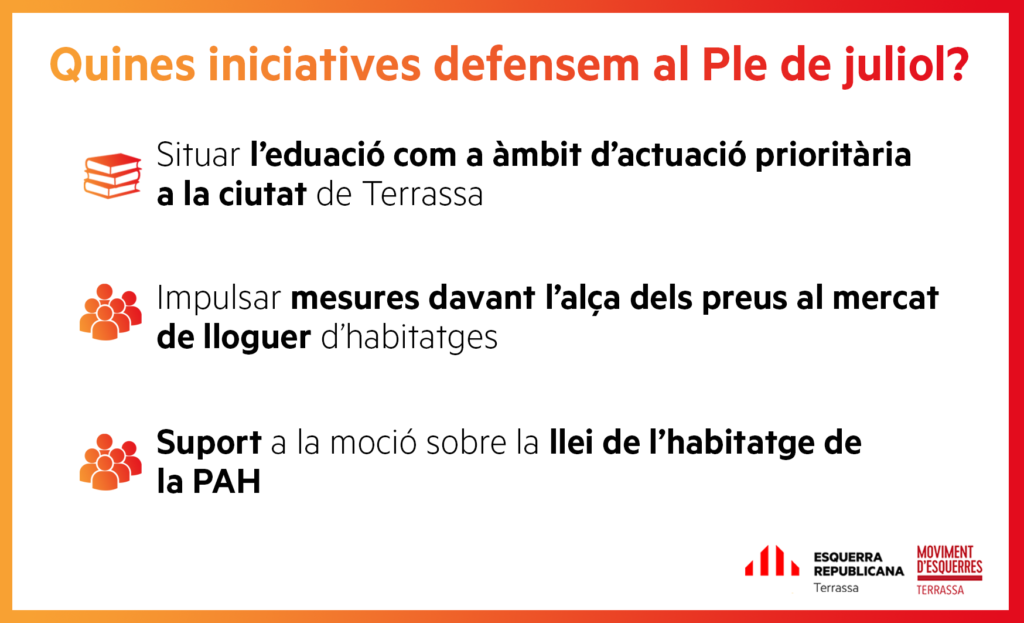 Quines iniciatives defensem al Ple de juliol?

Situar l'eduació com a àmbit d'actuació prioritària a la ciutat de Terrassa

Impulsar mesures davant l'alça dels preus al mercat de lloguer d'habitatges

Suport a la moció sobre la llei de l'habitatge de la PAH

ESQUERRA REPUBLICANA Terrassa

MOVIMENT D'ESQUERRES TERRASSA